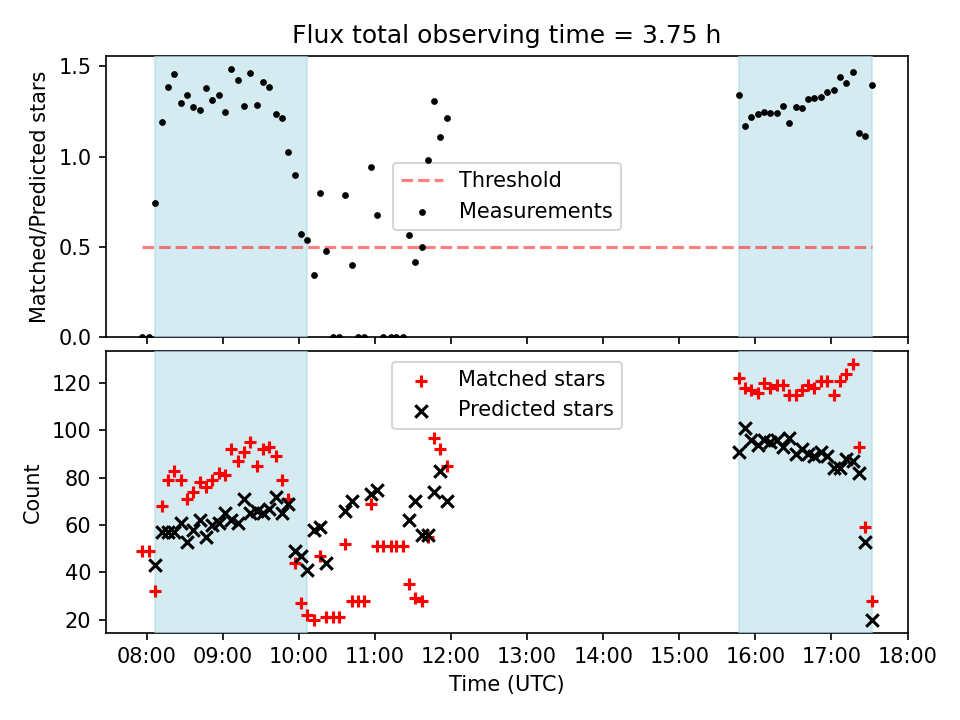 Flux total observing time = 3.75 h

Matched/Predicted stars

1.5
1.0
0.5
0.0

Threshold
Measurements

Count

120
100
80
60
40
20

Matched stars
Predicted stars

08:00 09:00 10:00 11:00 12:00 13:00 14:00 15:00 16:00 17:00 18:00

Time (UTC)